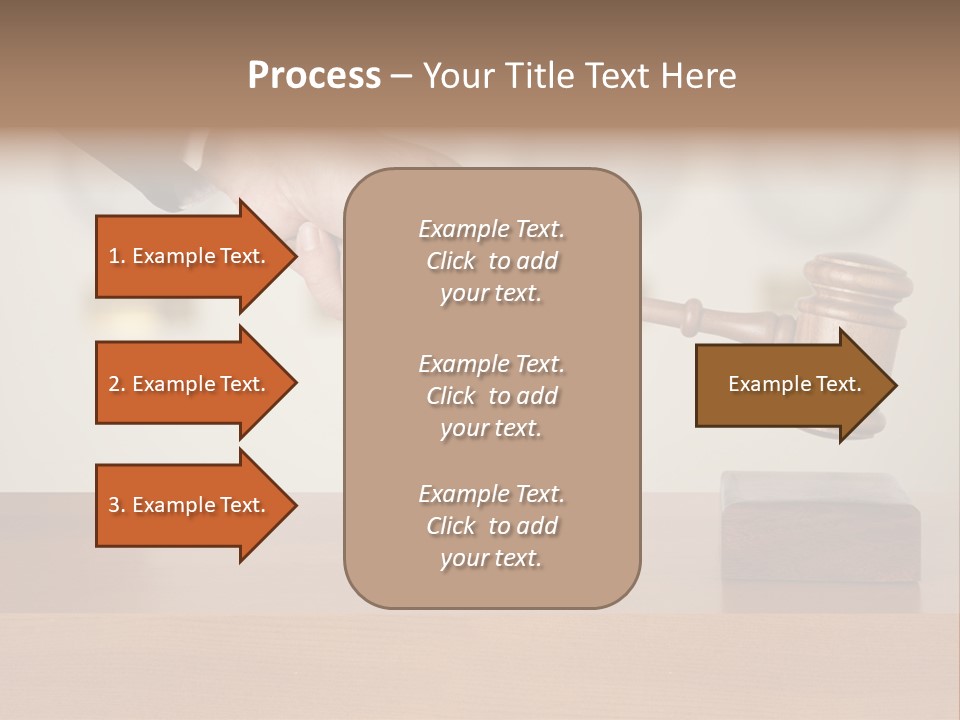 Process – Your Title Text Here

1. Example Text.

2. Example Text.

3. Example Text.

Example Text. Click to add your text.

Example Text. Click to add your text.

Example Text. Click to add your text.

Example Text.